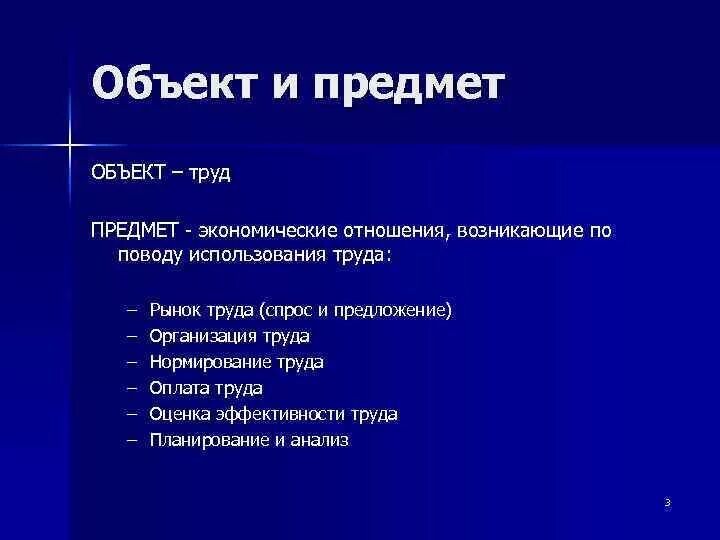 Объект и предмет

ОБЪЕКТ – труд

ПРЕДМЕТ - экономические отношения, возникающие по поводу использования труда:

– Рынок труда (спрос и предложение)
– Организация труда
– Нормирование труда
– Оплата труда
– Оценка эффективности труда
– Планирование и анализ

3